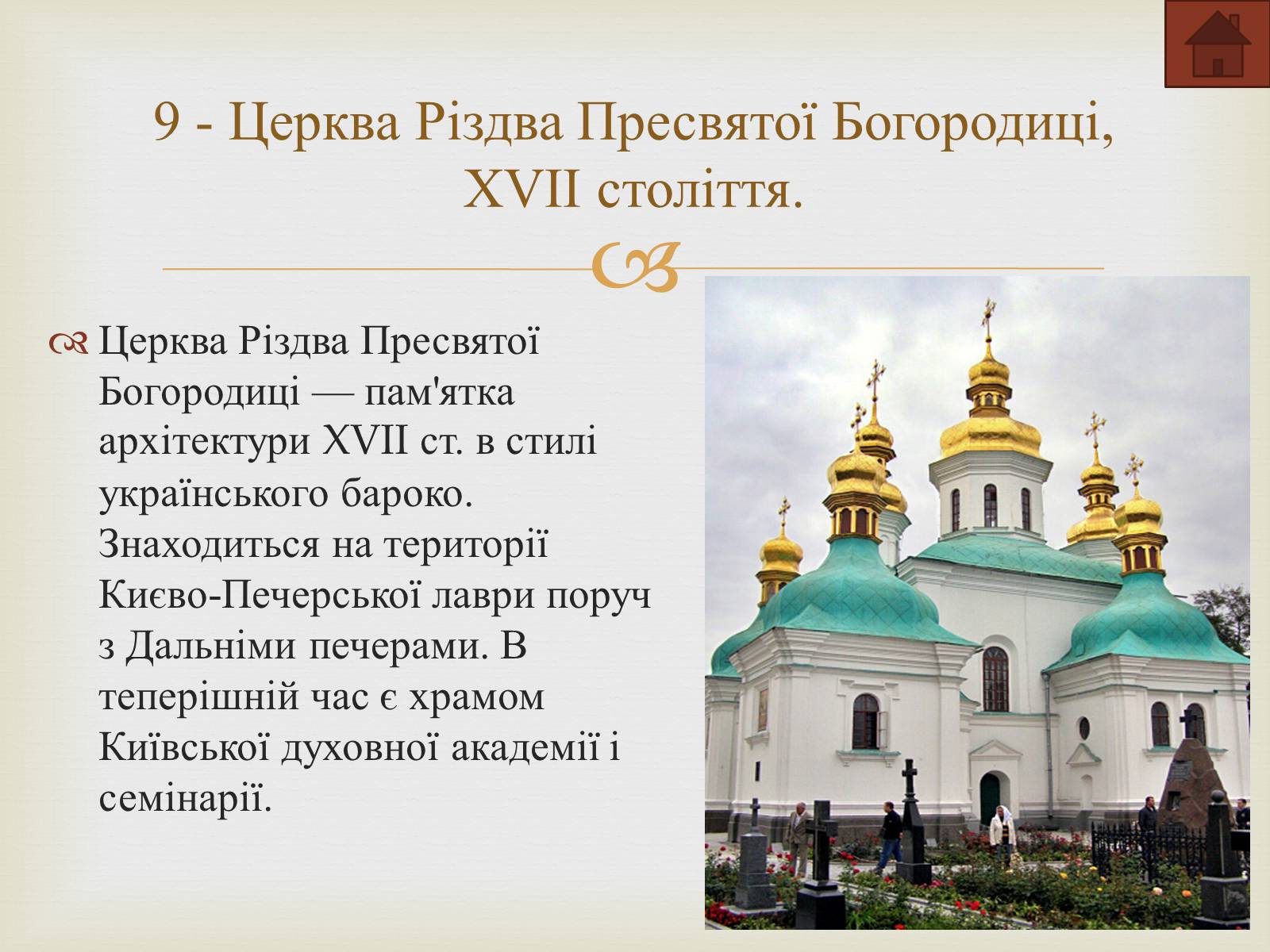 9 - Церква Різдва Пресвятої Богородиці, XVII століття.

Церква Різдва Пресвятої Богородиці — пам'ятка архітектури XVII ст. в стилі українського бароко. Знаходиться на території Києво-Печерської лаври поруч з Дальніми печерами. В теперішній час є храмом Київської духовної академії і семінарії.